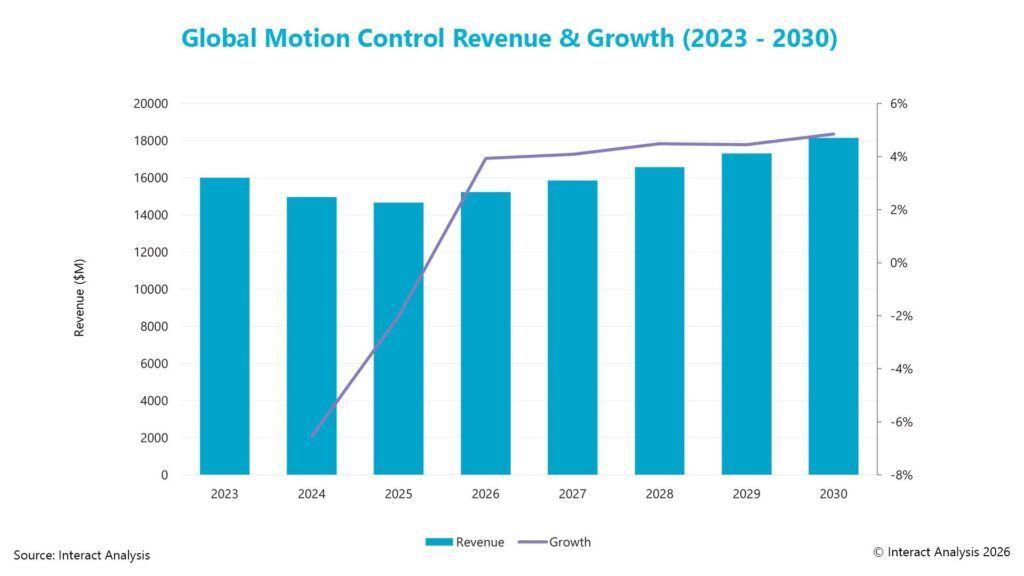 Global Motion Control Revenue & Growth (2023 - 2030)

Revenue ($M)

20000
18000
16000
14000
12000
10000
8000
6000
4000
2000
0

6%
4%
2%
0%
-2%
-4%
-6%
-8%

2023 2024 2025 2026 2027 2028 2029 2030

Revenue Growth

Source: Interact Analysis

© Interact Analysis 2026